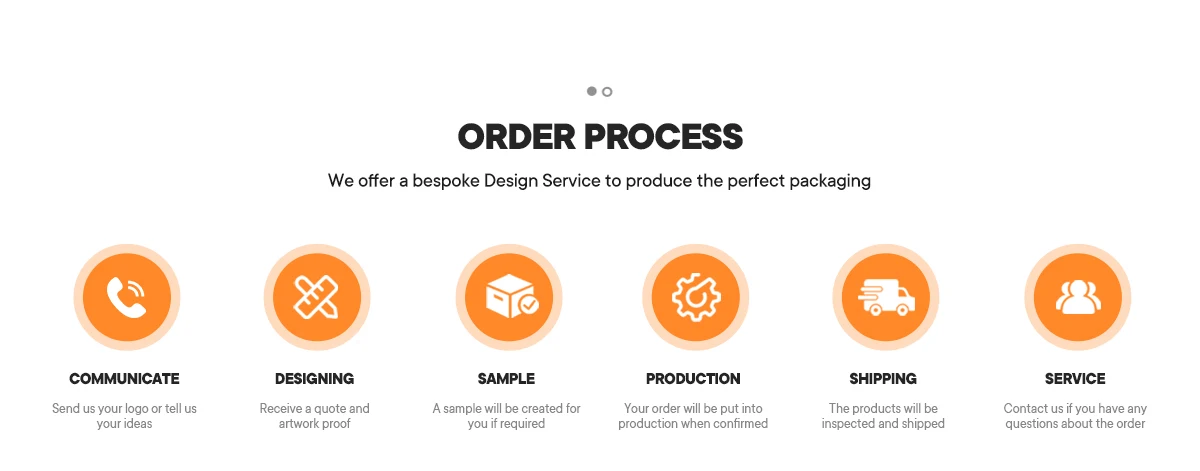 ORDER PROCESS

We offer a bespoke Design Service to produce the perfect packaging

COMMUNICATE

Send us your logo or tell us your ideas

DESIGNING

Receive a quote and artwork proof

SAMPLE

A sample will be created for you if required

PRODUCTION

Your order will be put into production when confirmed

SHIPPING

The products will be inspected and shipped

SERVICE

Contact us if you have any questions about the order